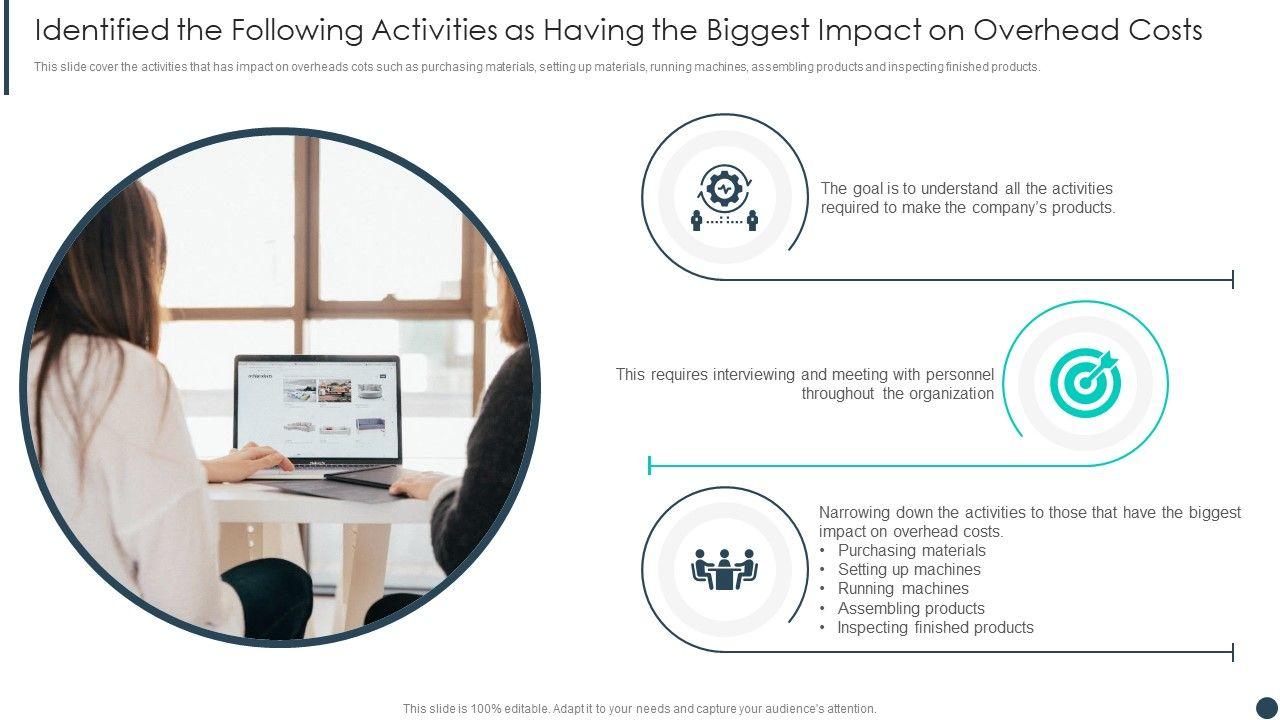 Identified the Following Activities as Having the Biggest Impact on Overhead Costs

This slide cover the activities that has impact on overheads cots such as purchasing materials, setting up materials, running machines, assembling products and inspecting finished products.

The goal is to understand all the activities required to make the company's products.

This requires interviewing and meeting with personnel throughout the organization

Narrowing down the activities to those that have the biggest impact on overhead costs.
• Purchasing materials
• Setting up machines
• Running machines
• Assembling products
• Inspecting finished products

This slide is 100% editable. Adapt it to your needs and capture your audience's attention.